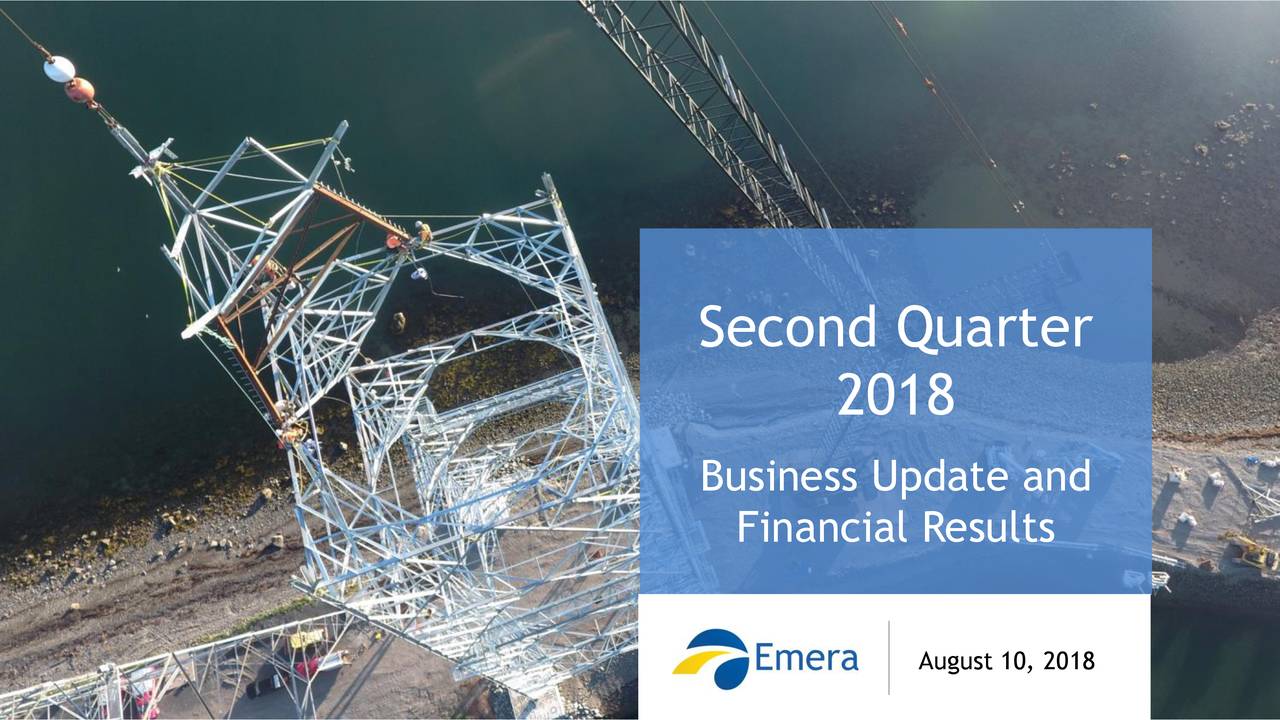 Second Quarter 2018

Business Update and Financial Results

Emera

August 10, 2018